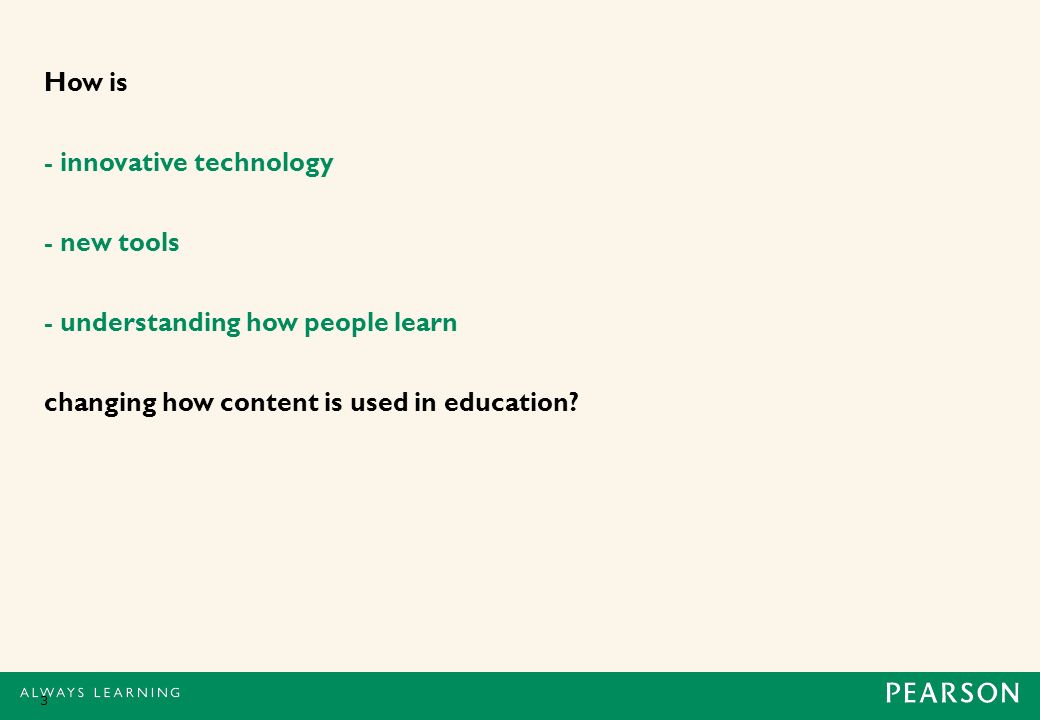 How is

- innovative technology

- new tools

- understanding how people learn

changing how content is used in education?

ALWAYS LEARNING

3

PEARSON